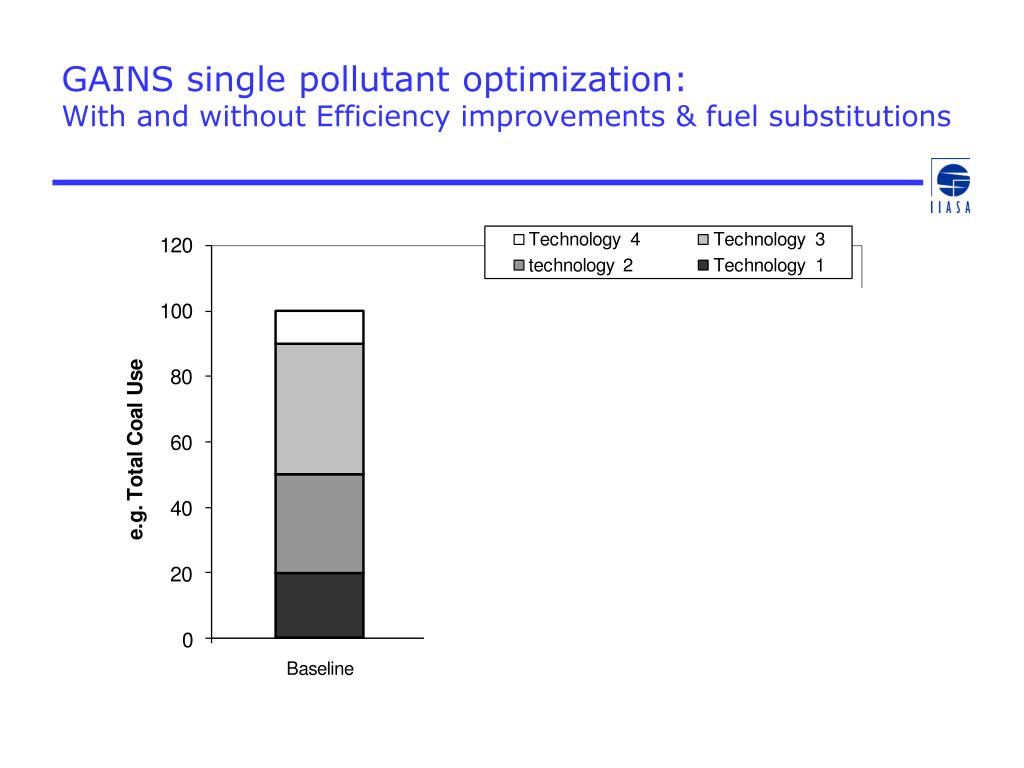 GAINS single pollutant optimization:
With and without Efficiency improvements & fuel substitutions

IIASA

Technology 4
Technology 3
technology 2
Technology 1

e.g. Total Coal Use

120
100
80
60
40
20
0

Baseline